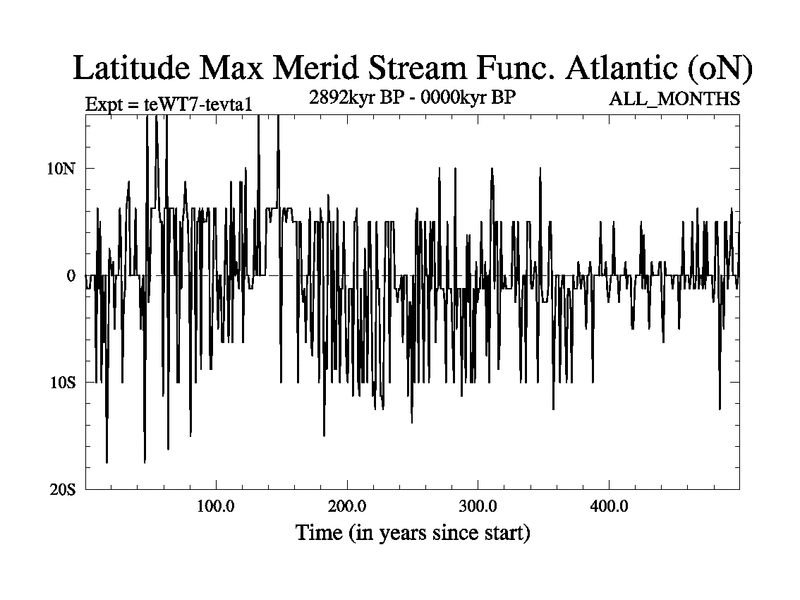 Latitude Max Merid Stream Func. Atlantic (oN)

Expt = teWT7-tevta1

2892kyr BP - 0000kyr BP

ALL_MONTHS

10N

0

10S

20S

100.0

200.0

300.0

400.0

Time (in years since start)